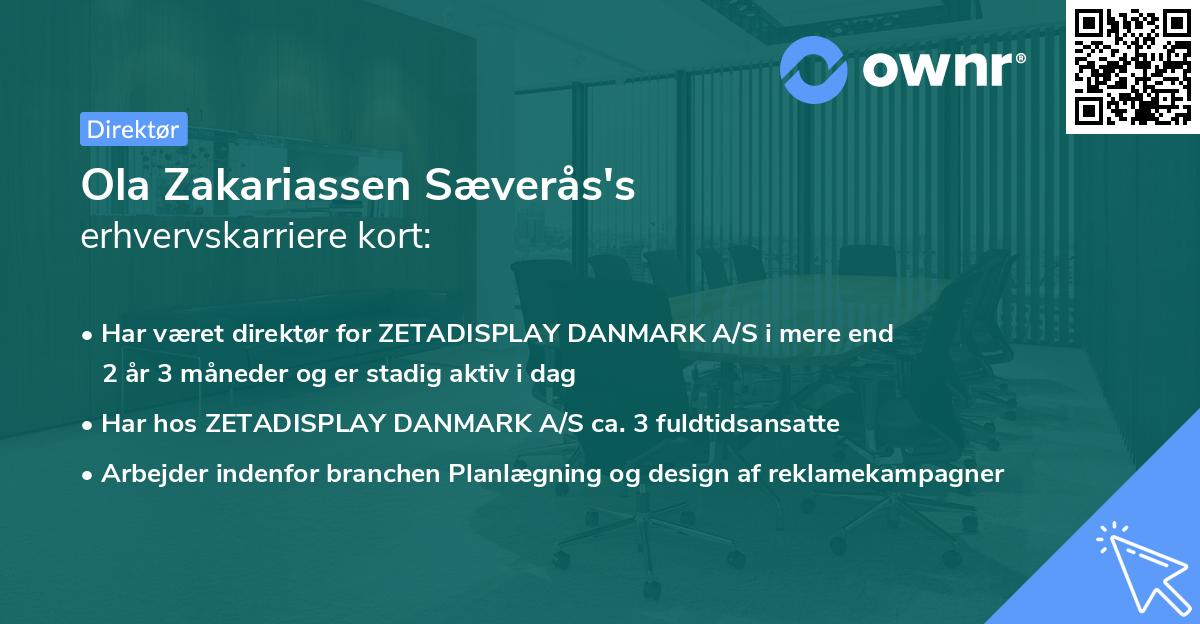 ownr®

Direktør

Ola Zakariassen Sæverås's erhvervskarriere kort:

• Har været direktør for ZETADISPLAY DANMARK A/S i mere end 2 år 3 måneder og er stadig aktiv i dag

• Har hos ZETADISPLAY DANMARK A/S ca. 3 fuldtidsansatte

• Arbejder indenfor branchen Planlægning og design af reklamekampagner